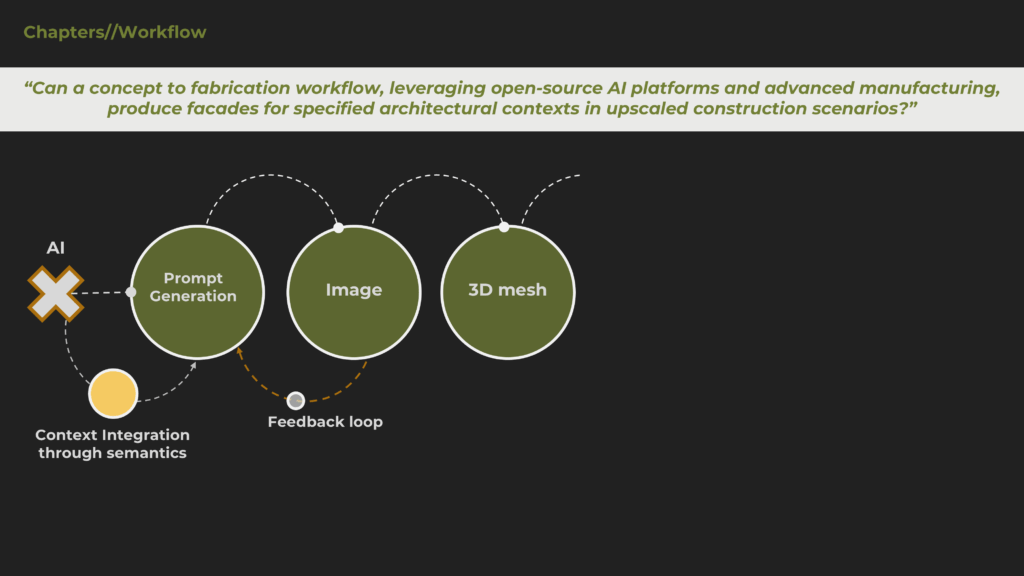 Chapters//Workflow

“Can a concept to fabrication workflow, leveraging open-source AI platforms and advanced manufacturing, produce facades for specified architectural contexts in upscaled construction scenarios?”

AI

Prompt Generation

Image

3D mesh

Context Integration through semantics

Feedback loop